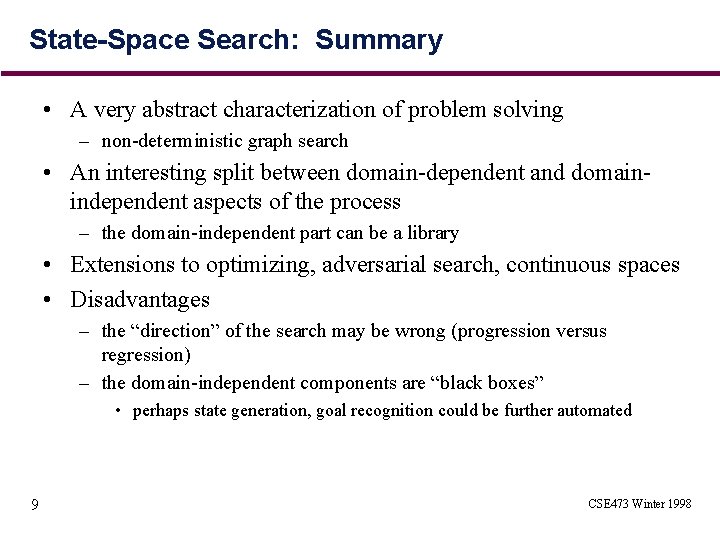 State-Space Search: Summary

• A very abstract characterization of problem solving
– non-deterministic graph search
• An interesting split between domain-dependent and domain-independent aspects of the process
– the domain-independent part can be a library
• Extensions to optimizing, adversarial search, continuous spaces
• Disadvantages
– the "direction" of the search may be wrong (progression versus regression)
– the domain-independent components are "black boxes"
• perhaps state generation, goal recognition could be further automated

9

CSE473 Winter 1998